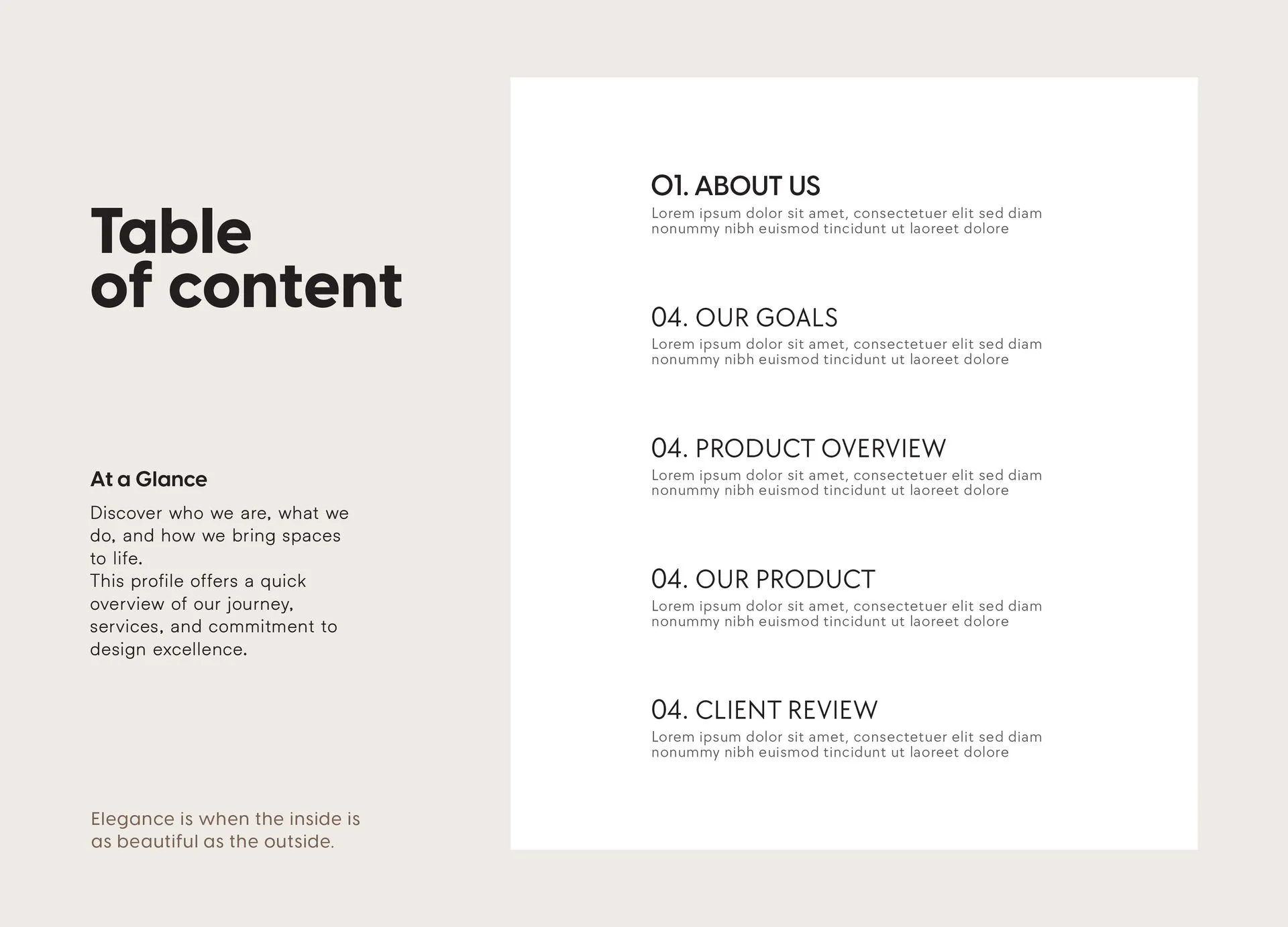 Table
of content

At a Glance

Discover who we are, what we do, and how we bring spaces to life.
This profile offers a quick overview of our journey, services, and commitment to design excellence.

Elegance is when the inside is as beautiful as the outside.

01. ABOUT US
Lorem ipsum dolor sit amet, consectetuer elit sed diam nonummy nibh euismod tincidunt ut laoreet dolore

04. OUR GOALS
Lorem ipsum dolor sit amet, consectetuer elit sed diam nonummy nibh euismod tincidunt ut laoreet dolore

04. PRODUCT OVERVIEW
Lorem ipsum dolor sit amet, consectetuer elit sed diam nonummy nibh euismod tincidunt ut laoreet dolore

04. OUR PRODUCT
Lorem ipsum dolor sit amet, consectetuer elit sed diam nonummy nibh euismod tincidunt ut laoreet dolore

04. CLIENT REVIEW
Lorem ipsum dolor sit amet, consectetuer elit sed diam nonummy nibh euismod tincidunt ut laoreet dolore